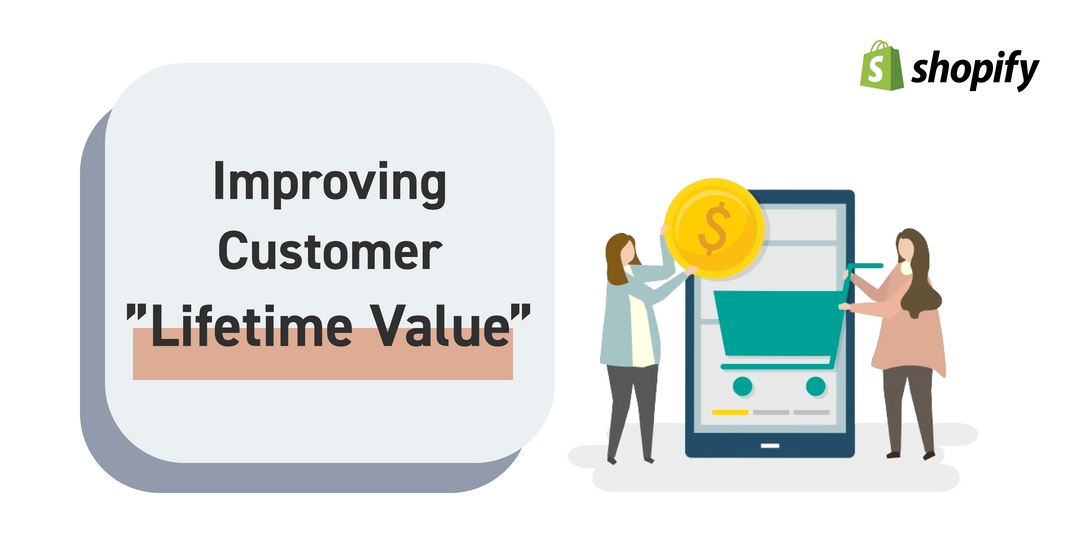 shopify

Improving Customer "Lifetime Value"

$